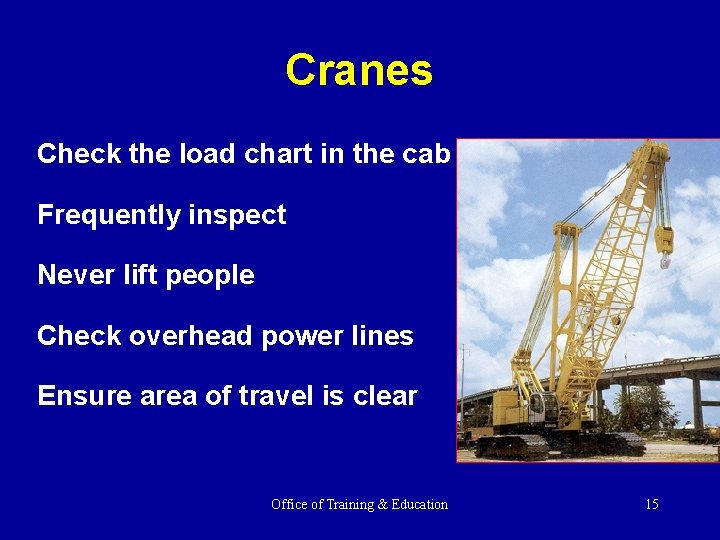 Cranes

Check the load chart in the cab

Frequently inspect

Never lift people

Check overhead power lines

Ensure area of travel is clear

Office of Training & Education

15